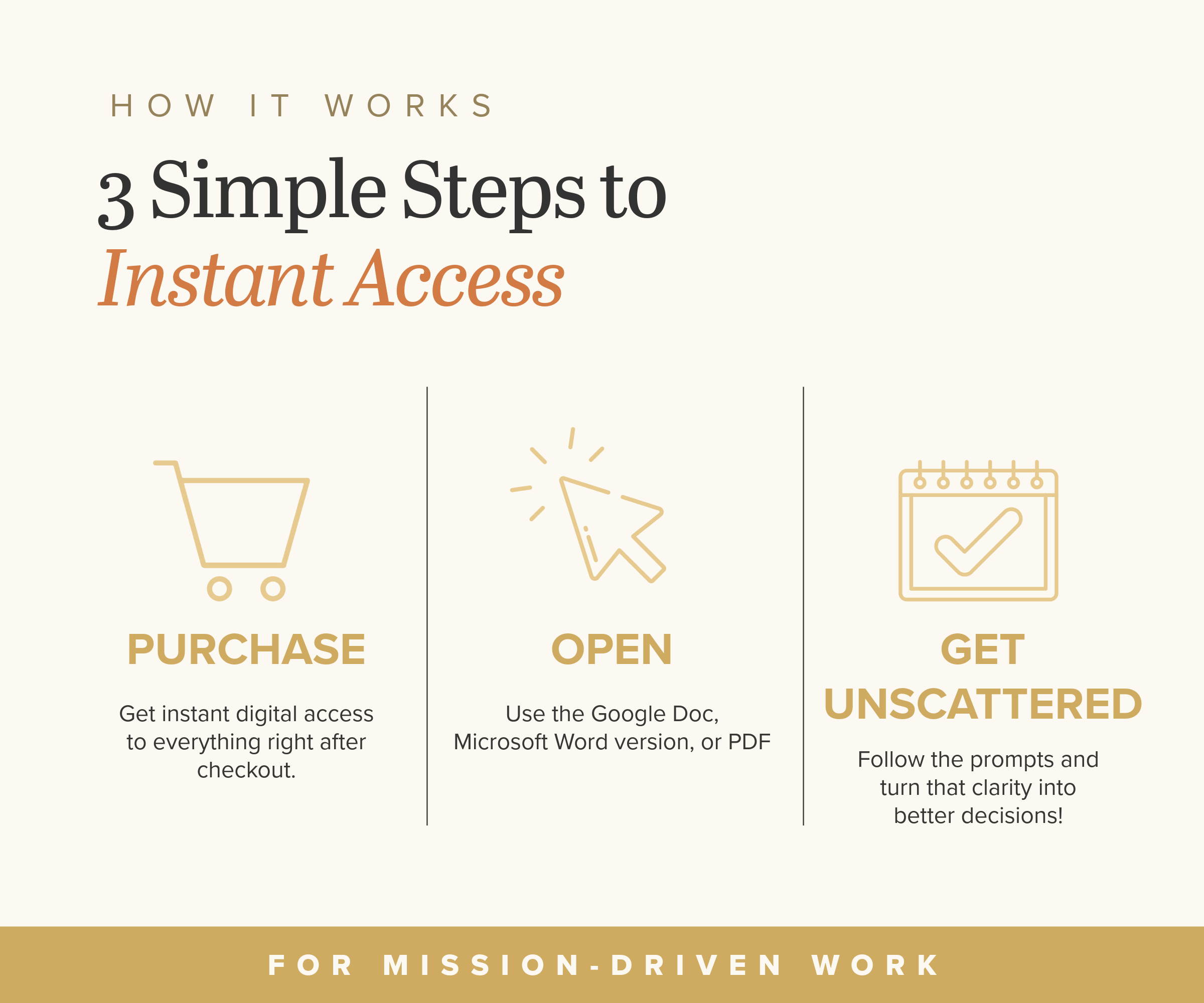 HOW IT WORKS

3 Simple Steps to Instant Access

PURCHASE

Get instant digital access to everything right after checkout.

OPEN

Use the Google Doc, Microsoft Word version, or PDF

GET UNSCATTERED

Follow the prompts and turn that clarity into better decisions!

FOR MISSION-DRIVEN WORK